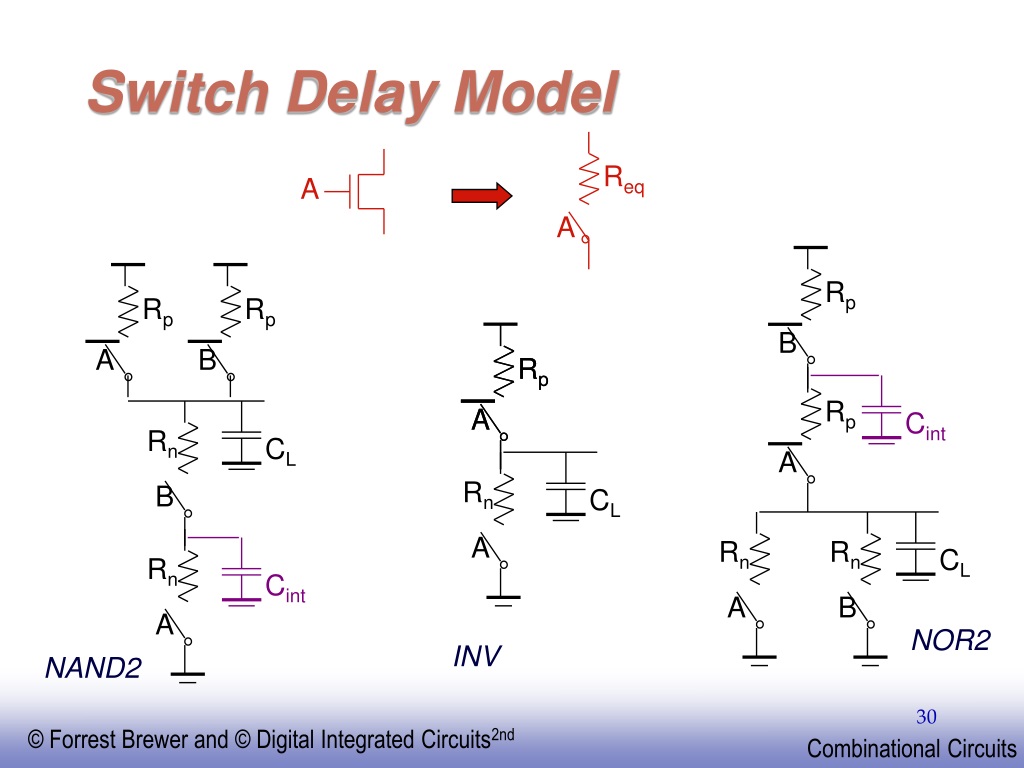 Switch Delay Model

A

$R_{eq}$

A

$R_p$ $R_p$

A B

$R_n$ $C_L$

B

$R_n$ $C_{int}$

A

NAND2

$R_p$

A

$R_n$ $C_L$

A

INV

$R_p$

B

$R_p$ $C_{int}$

A

$R_n$ $R_n$ $C_L$

A B

NOR2

30

© Forrest Brewer and © Digital Integrated Circuits$^{2nd}$

Combinational Circuits